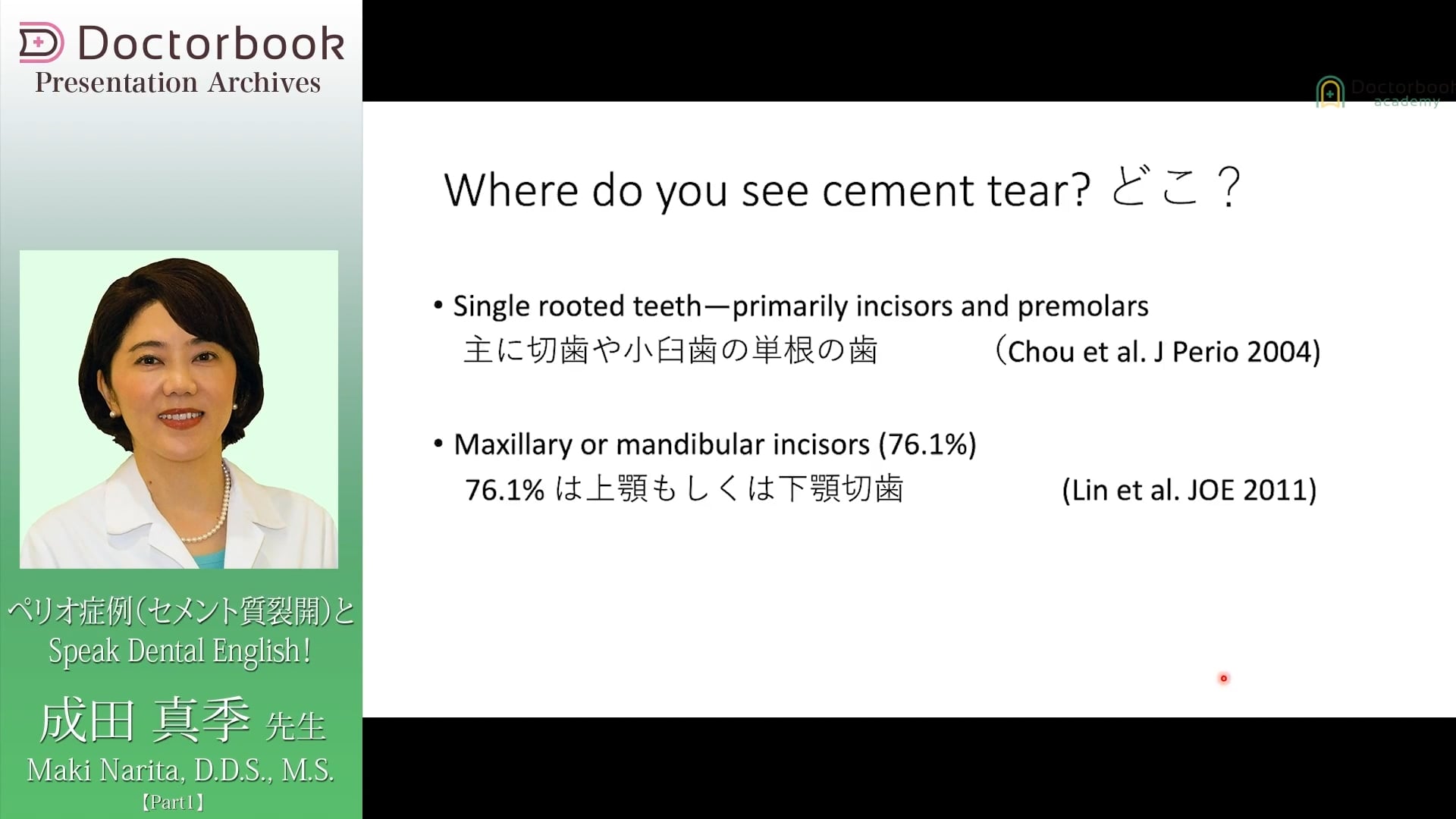 Doctorbook
Presentation Archives

ペリオ症例(セメント質裂開)と
Speak Dental English!

成田 真季 先生
Maki Narita, D.D.S., M.S.
【Part1】

Doctorbook
academy

Where do you see cement tear? どこ？

• Single rooted teeth—primarily incisors and premolars
主に切歯や小臼歯の単根の歯 （Chou et al. J Perio 2004)

• Maxillary or mandibular incisors (76.1%)
76.1% は上顎もしくは下顎切歯 (Lin et al. JOE 2011)